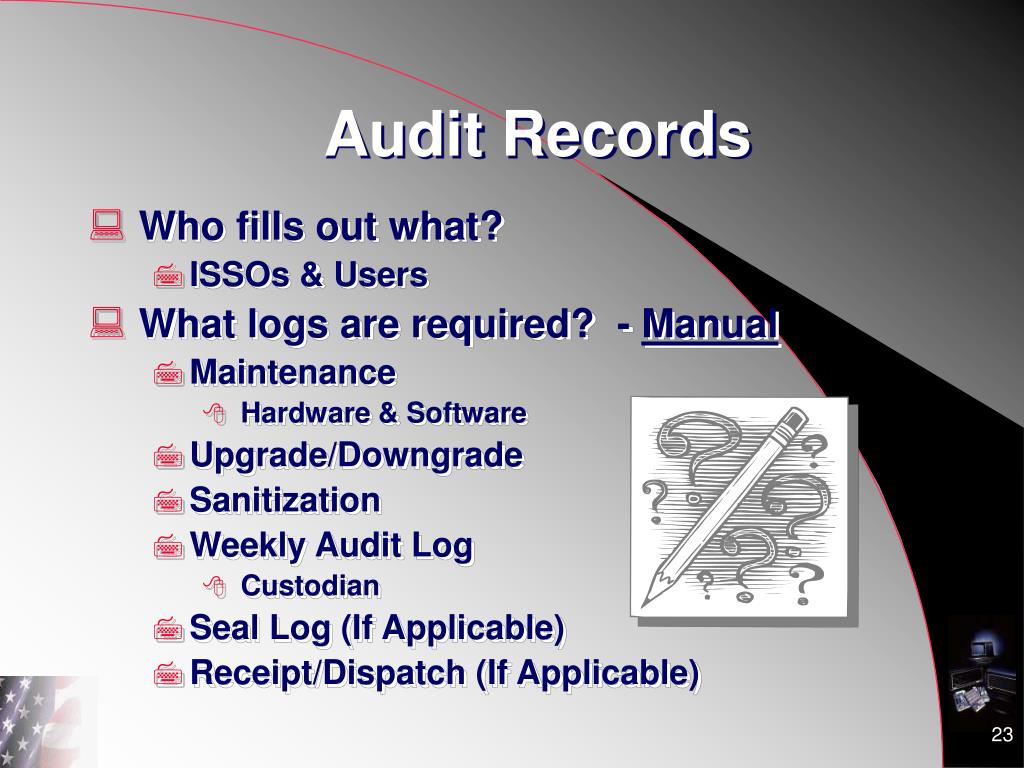 Audit Records

Who fills out what?

ISSOs & Users

What logs are required? - Manual

Maintenance

Hardware & Software

Upgrade/Downgrade

Sanitization

Weekly Audit Log

Custodian

Seal Log (If Applicable)

Receipt/Dispatch (If Applicable)

23